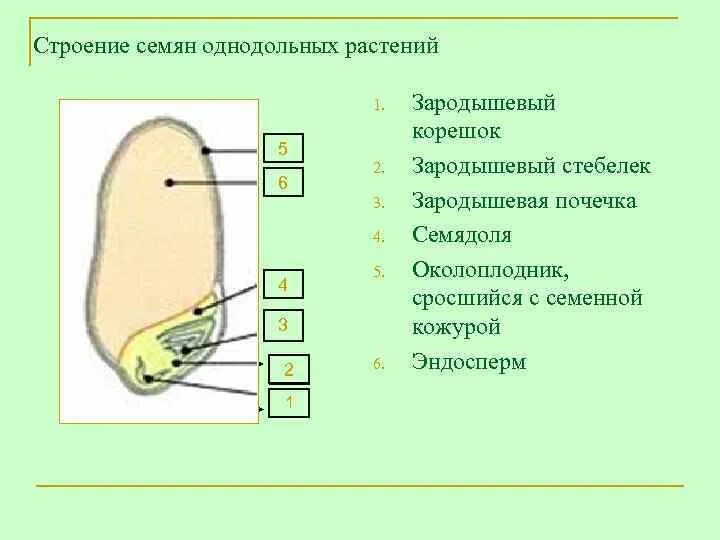 Строение семян однодольных растений

5

6

4

3

2

1

1. Зародышевый корешок
2. Зародышевый стебелек
3. Зародышевая почечка
4. Семядоля
5. Околоплодник, сросшийся с семенной кожурой
6. Эндосперм